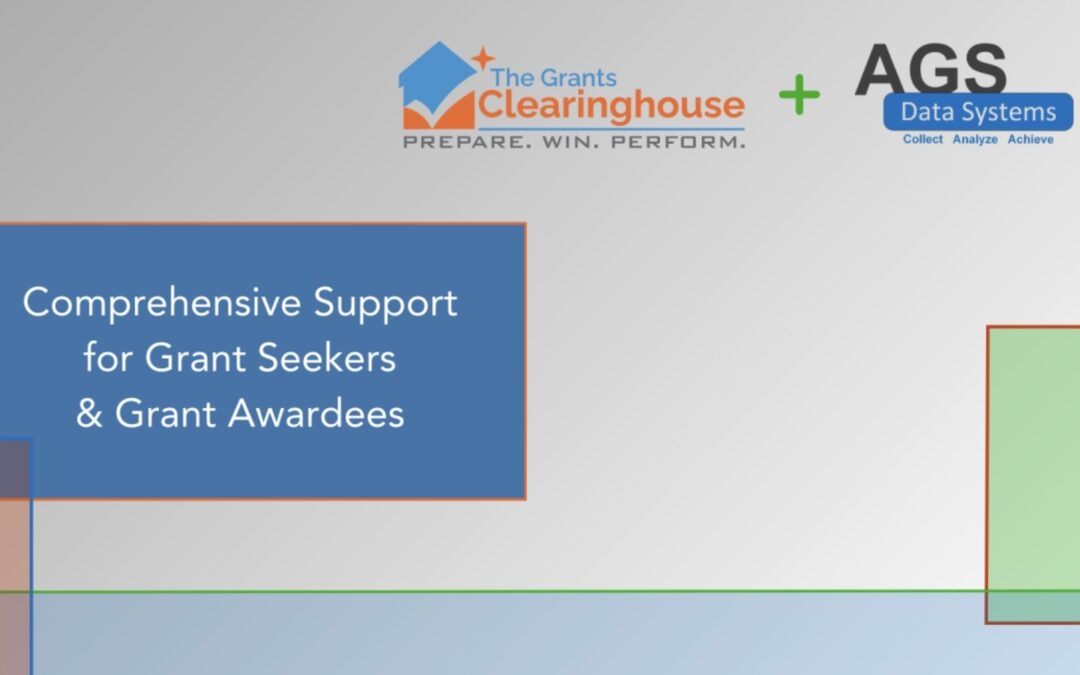 The Grants Clearinghouse
PREPARE. WIN. PERFORM.

+

AGS
Data Systems
Collect Analyze Achieve

Comprehensive Support for Grant Seekers & Grant Awardees